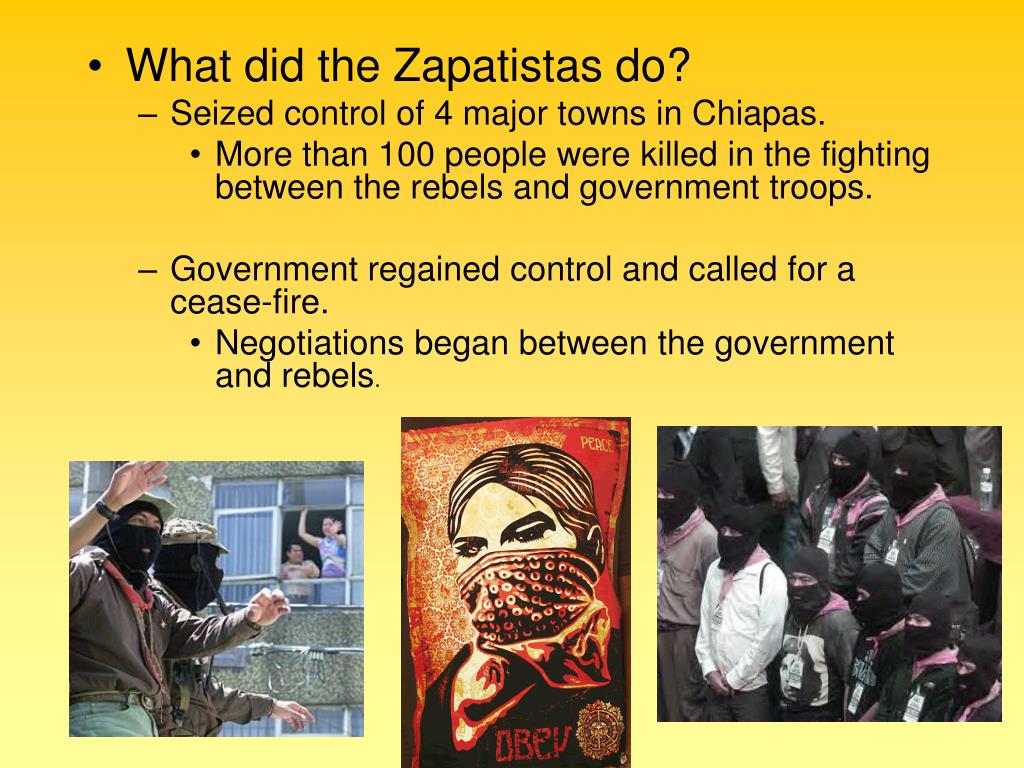 • What did the Zapatistas do?
– Seized control of 4 major towns in Chiapas.
• More than 100 people were killed in the fighting between the rebels and government troops.

– Government regained control and called for a cease-fire.
• Negotiations began between the government and rebels.

PEACE

OBEY